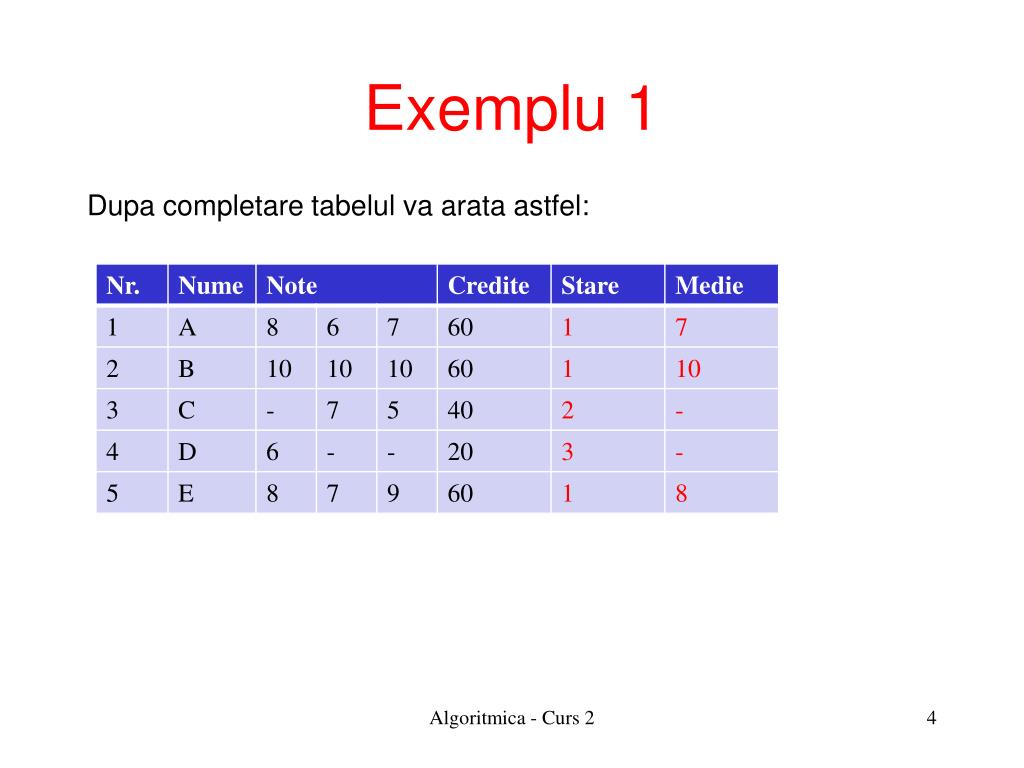 Exemplu 1

Dupa completare tabelul va arata astfel:

| Nr. | Nume | Note | | | Credite | Stare | Medie |
|---|---|---|---|---|---|---|---|
| 1 | A | 8 | 6 | 7 | 60 | 1 | 7 |
| 2 | B | 10 | 10 | 10 | 60 | 1 | 10 |
| 3 | C | - | 7 | 5 | 40 | 2 | - |
| 4 | D | 6 | - | - | 20 | 3 | - |
| 5 | E | 8 | 7 | 9 | 60 | 1 | 8 |

Algoritmica - Curs 2

4